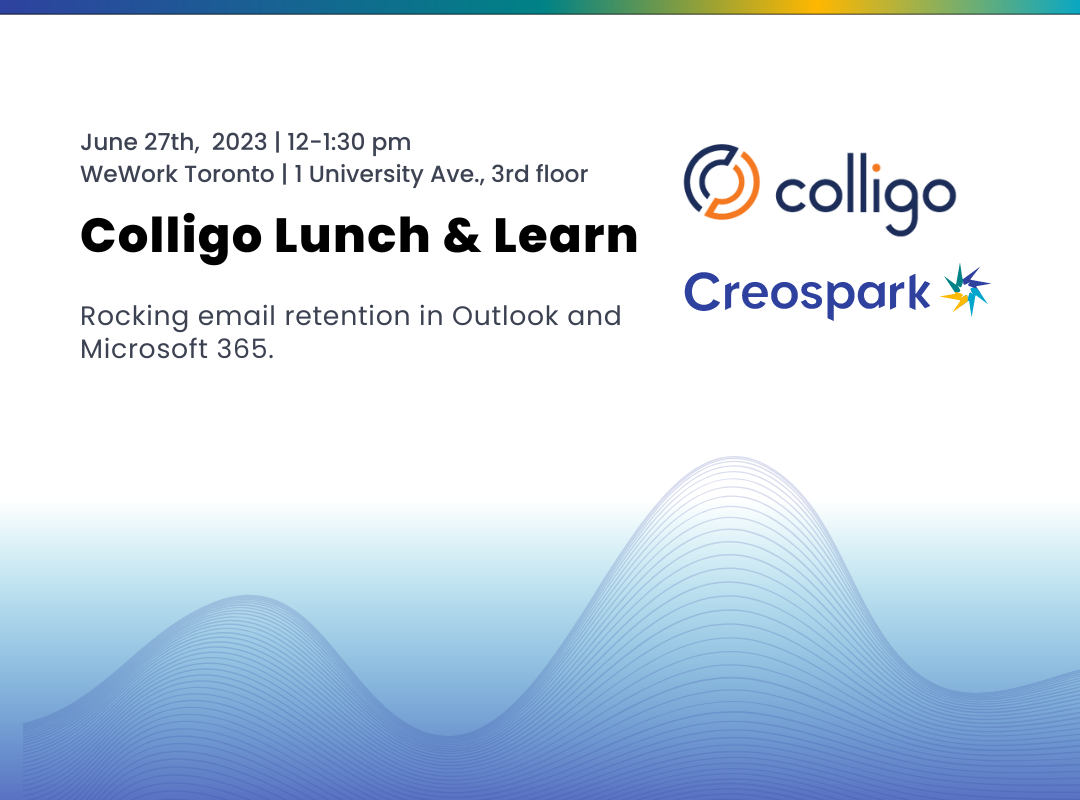 June 27th, 2023 | 12-1:30 pm
WeWork Toronto | 1 University Ave., 3rd floor

Colligo Lunch & Learn

Rocking email retention in Outlook and Microsoft 365.

colligo

Creospark